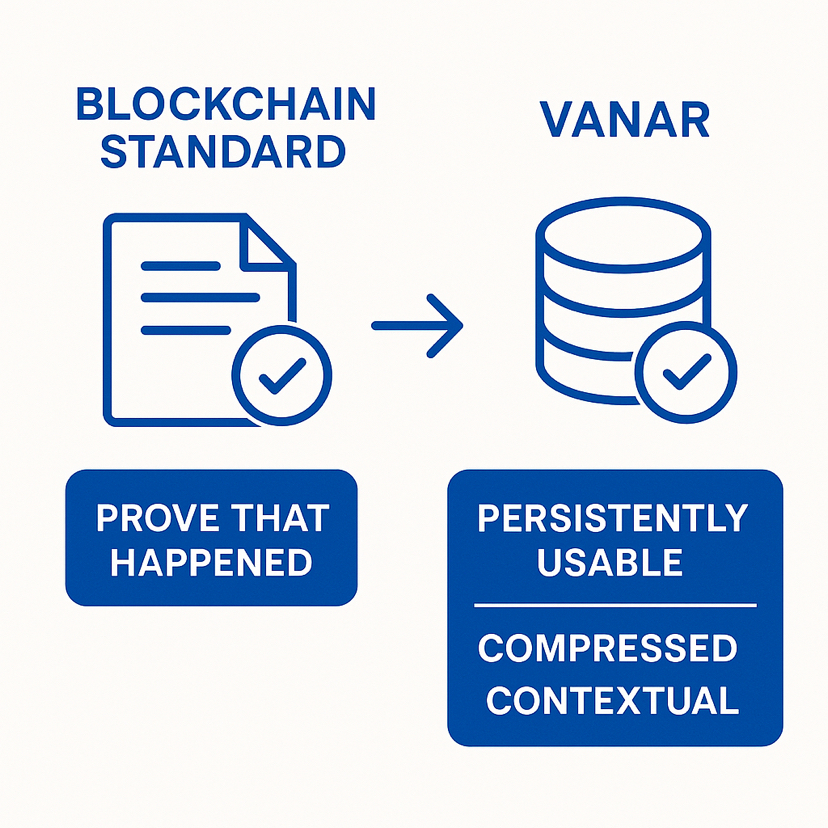 BLOCKCHAIN STANDARD

PROVE THAT HAPPENED

VANAR

PERSISTENTLY USABLE

COMPRESSED CONTEXTUAL